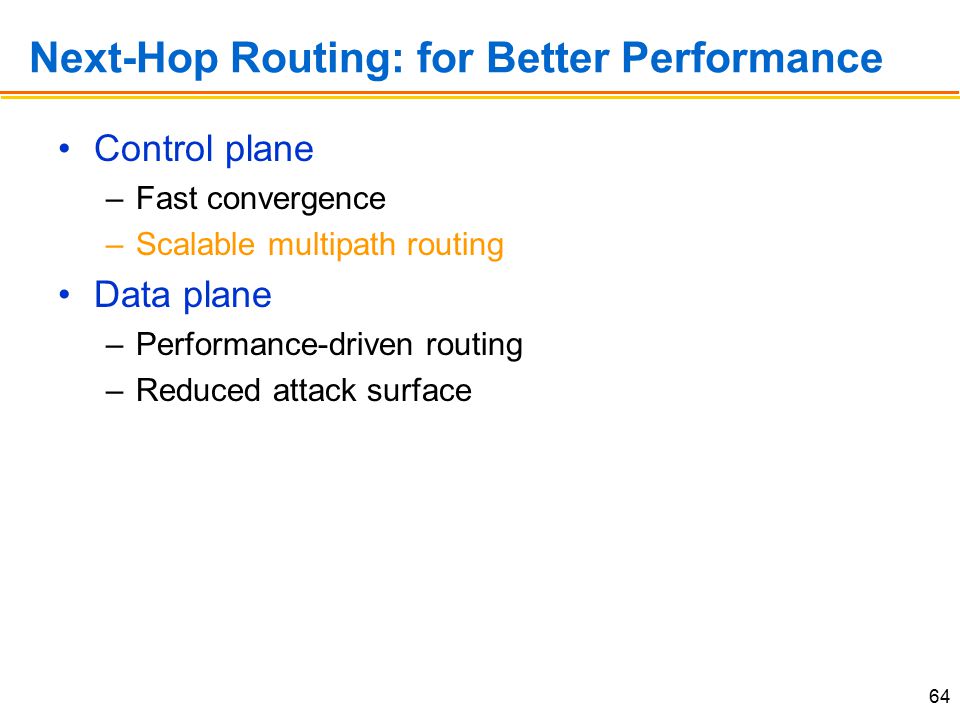 Next-Hop Routing: for Better Performance

• Control plane
– Fast convergence
– Scalable multipath routing

• Data plane
– Performance-driven routing
– Reduced attack surface

64